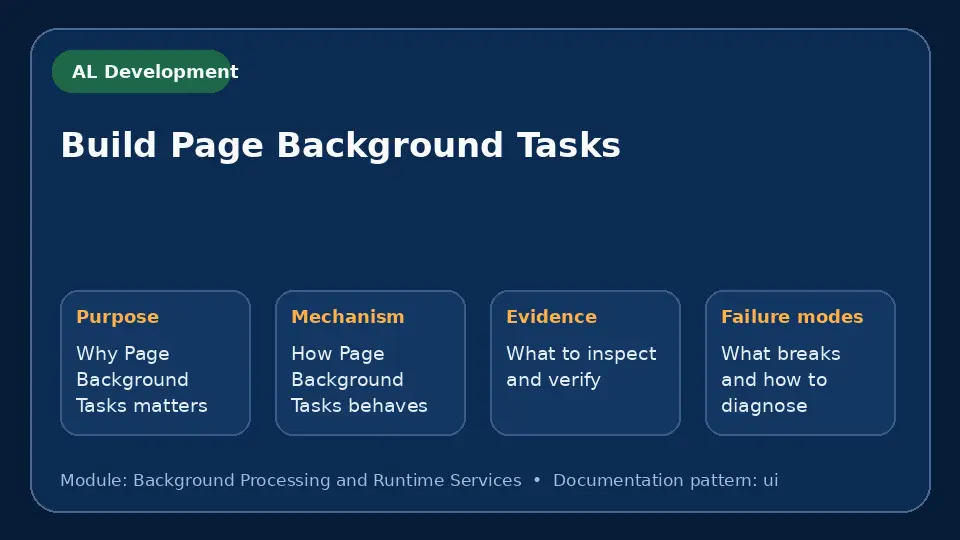 AL Development

Build Page Background Tasks

Purpose

Why Page Background Tasks matters

Mechanism

How Page Background Tasks behaves

Evidence

What to inspect and verify

Failure modes

What breaks and how to diagnose

Module: Background Processing and Runtime Services • Documentation pattern: ui